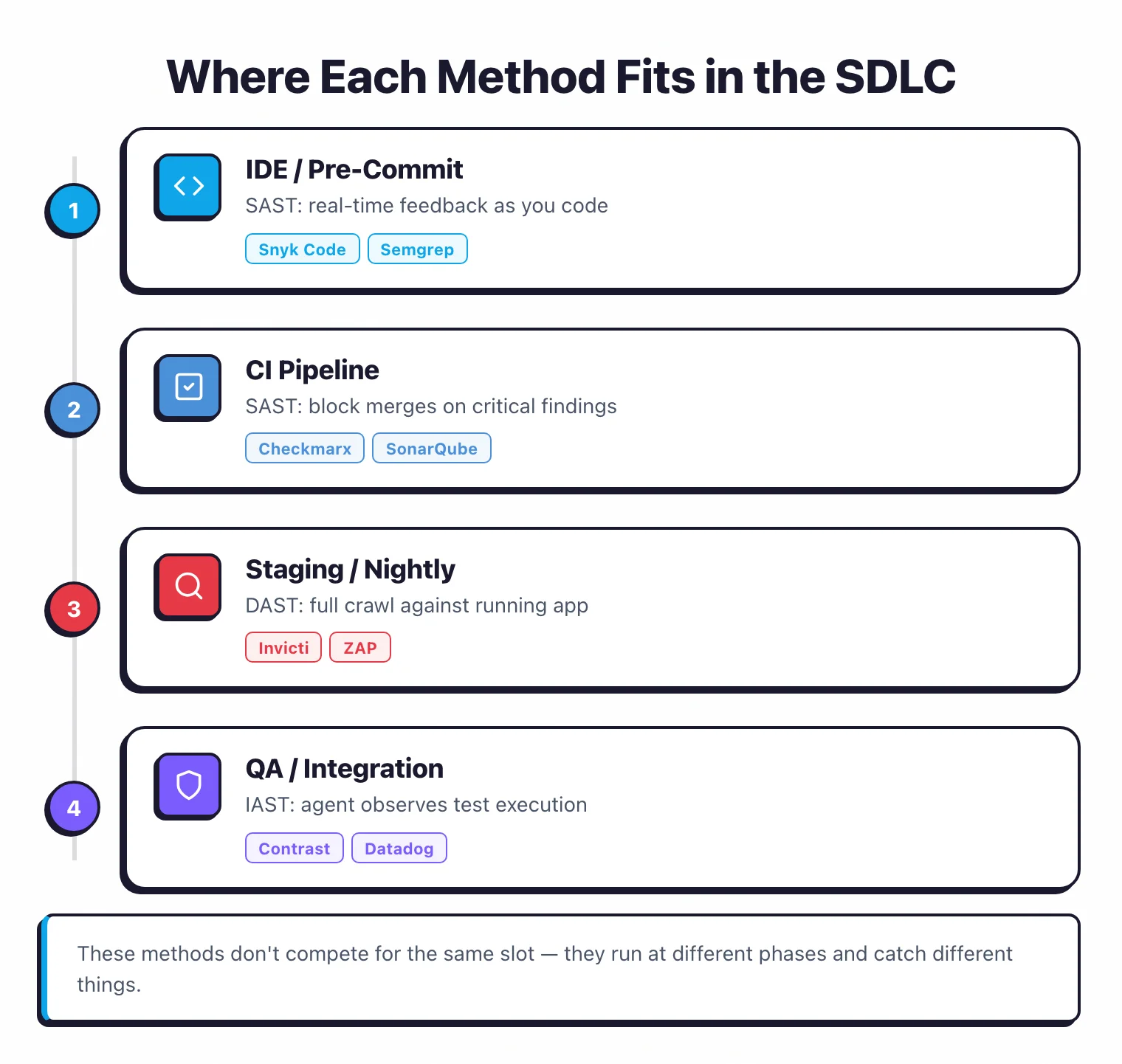 Where Each Method Fits in the SDLC

1

IDE / Pre-Commit

SAST: real-time feedback as you code

Snyk Code Semgrep

2

CI Pipeline

SAST: block merges on critical findings

Checkmarx SonarQube

3

Staging / Nightly

DAST: full crawl against running app

Invicti ZAP

4

QA / Integration

IAST: agent observes test execution

Contrast Datadog

These methods don't compete for the same slot — they run at different phases and catch different things.